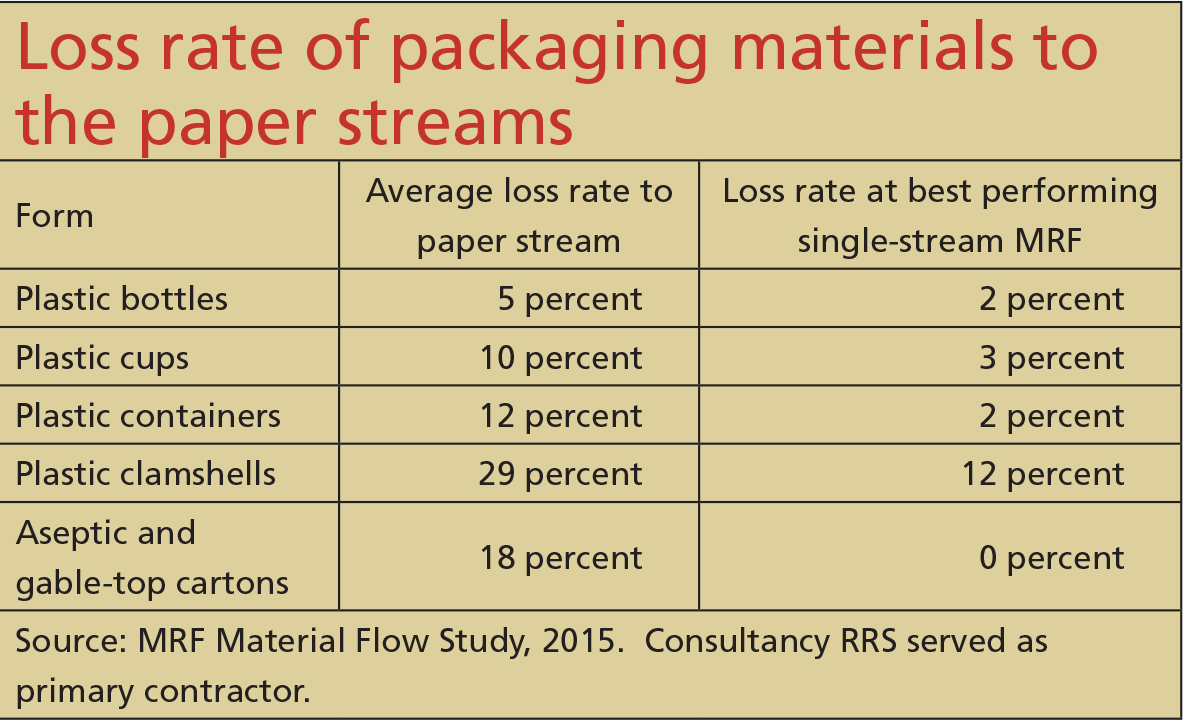 Loss rate of packaging materials to the paper streams

| Form | Average loss rate to paper stream | Loss rate at best performing single-stream MRF |
|---|---|---|
| Plastic bottles | 5 percent | 2 percent |
| Plastic cups | 10 percent | 3 percent |
| Plastic containers | 12 percent | 2 percent |
| Plastic clamshells | 29 percent | 12 percent |
| Aseptic and gable-top cartons | 18 percent | 0 percent |

Source: MRF Material Flow Study, 2015. Consultancy RRS served as primary contractor.